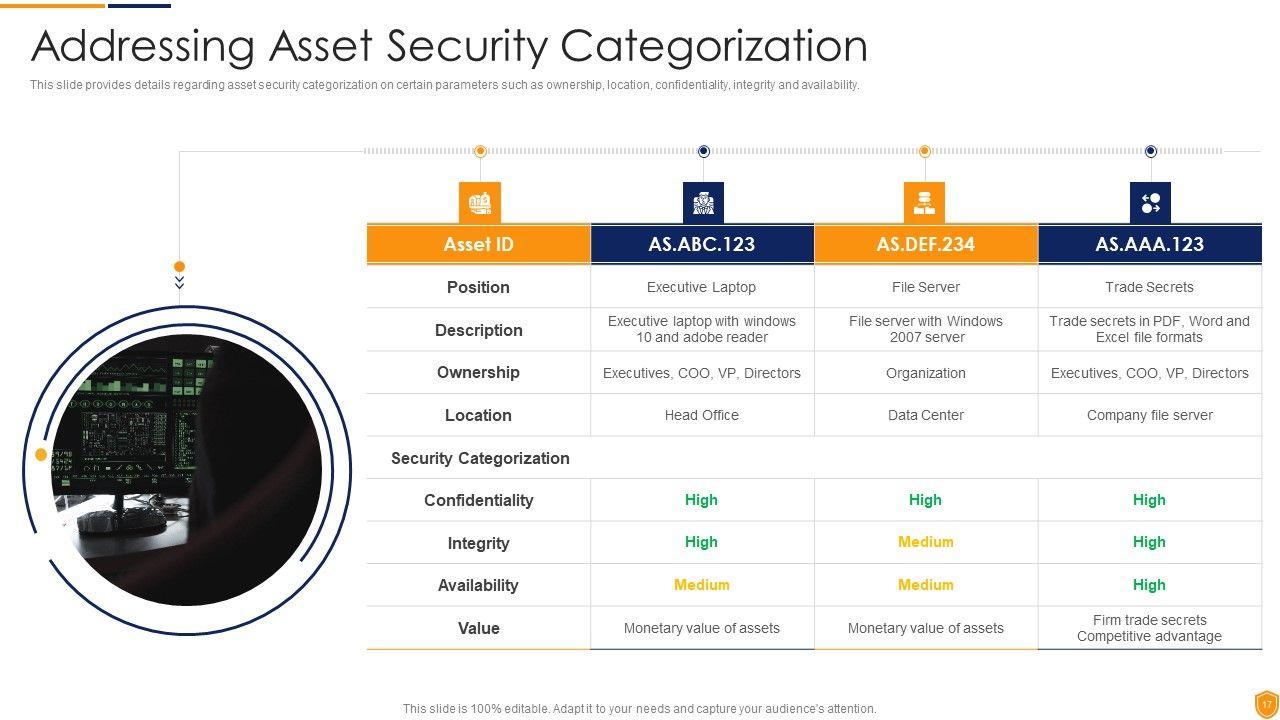 Addressing Asset Security Categorization

This slide provides details regarding asset security categorization on certain parameters such as ownership, location, confidentiality, integrity and availability.

| Asset ID | AS.ABC.123 | AS.DEF.234 | AS.AAA.123 |
|---|---|---|---|
| Position | Executive Laptop | File Server | Trade Secrets |
| Description | Executive laptop with windows 10 and adobe reader | File server with Windows 2007 server | Trade secrets in PDF, Word and Excel file formats |
| Ownership | Executives, COO, VP, Directors | Organization | Executives, COO, VP, Directors |
| Location | Head Office | Data Center | Company file server |
| Security Categorization | | | |
| Confidentiality | High | High | High |
| Integrity | High | Medium | High |
| Availability | Medium | Medium | High |
| Value | Monetary value of assets | Monetary value of assets | Firm trade secrets Competitive advantage |

This slide is 100% editable. Adapt it to your needs and capture your audience's attention.

17